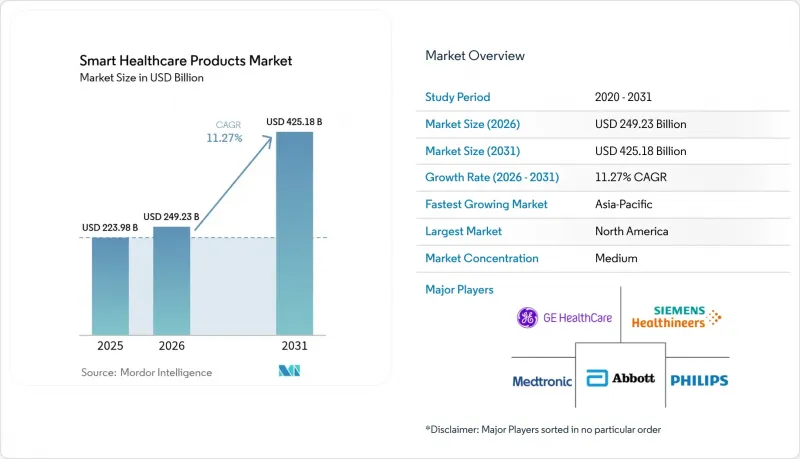 Smart Healthcare Products Market
Market Size in USD Billion

CAGR 11.27%

USD 223.98 B
USD 249.23 B
USD 425.18 B

2025
2026
2031

Source: Mordor Intelligence

Market Overview

| Study Period | 2020 - 2031 |
|---|---|
| Market Size (2026) | USD 249.23 Billion |
| Market Size (2031) | USD 425.18 Billion |
| Growth Rate (2026 - 2031) | 11.27% CAGR |
| Fastest Growing Market | Asia-Pacific |
| Largest Market | North America |
| Market Concentration | Medium |

Major Players

GE HealthCare
SIEMENS Healthineers
Medtronic
Abbott
PHILIPS

*Disclaimer: Major Players sorted in no particular order